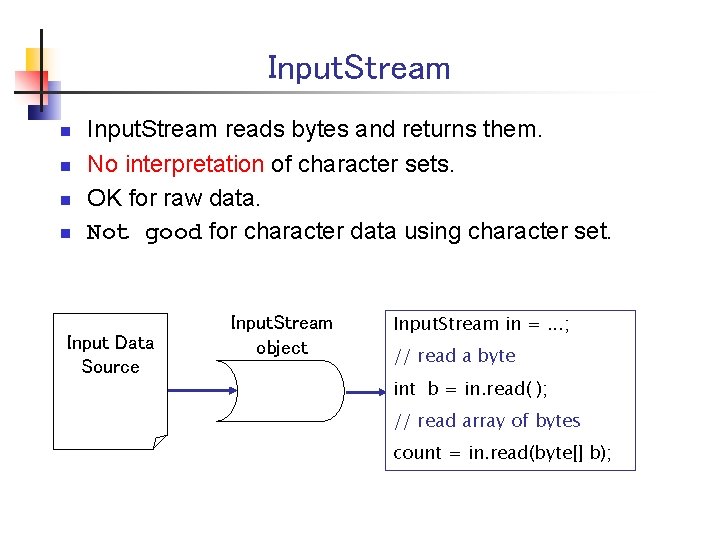 InputStream

InputStream reads bytes and returns them.

No interpretation of character sets.

OK for raw data.

Not good for character data using character set.

Input Data Source

InputStream object

InputStream in = ...;
// read a byte
int b = in.read( );
// read array of bytes
count = in.read(byte[] b);